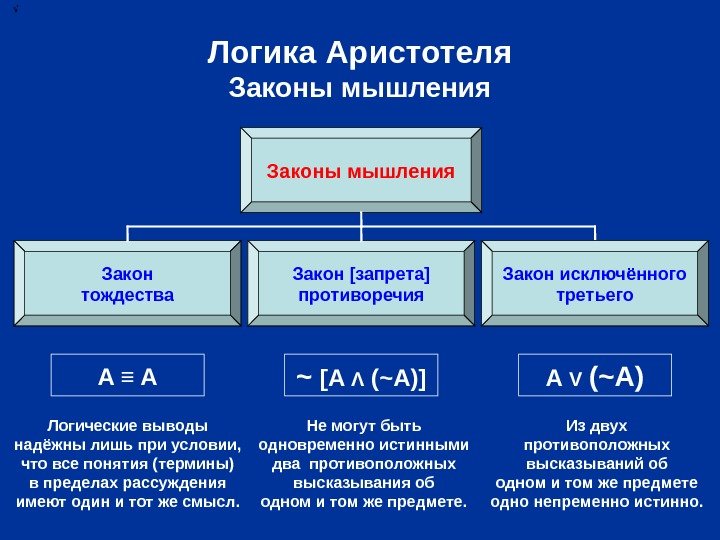 √

Логика Аристотеля
Законы мышления

Законы мышления

Закон тождества

Закон [запрета] противоречия

Закон исключённого третьего

$A \equiv A$

$\sim [A \wedge (\sim A)]$

$A \vee (\sim A)$

Логические выводы надёжны лишь при условии, что все понятия (термины) в пределах рассуждения имеют один и тот же смысл.

Не могут быть одновременно истинными два противоположных высказывания об одном и том же предмете.

Из двух противоположных высказываний об одном и том же предмете одно непременно истинно.